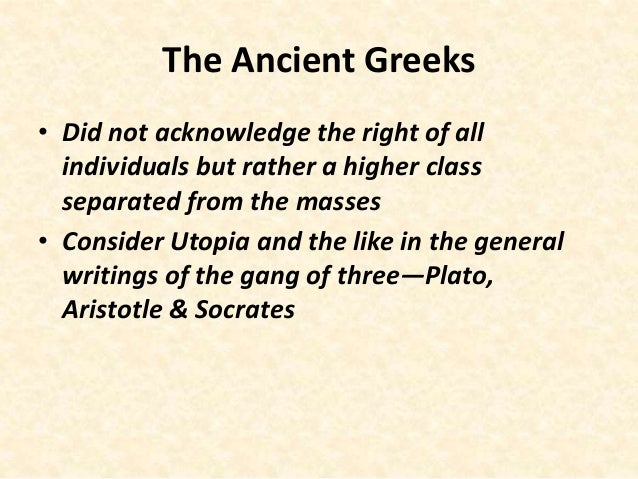 The Ancient Greeks

• Did not acknowledge the right of all individuals but rather a higher class separated from the masses
• Consider Utopia and the like in the general writings of the gang of three—Plato, Aristotle & Socrates